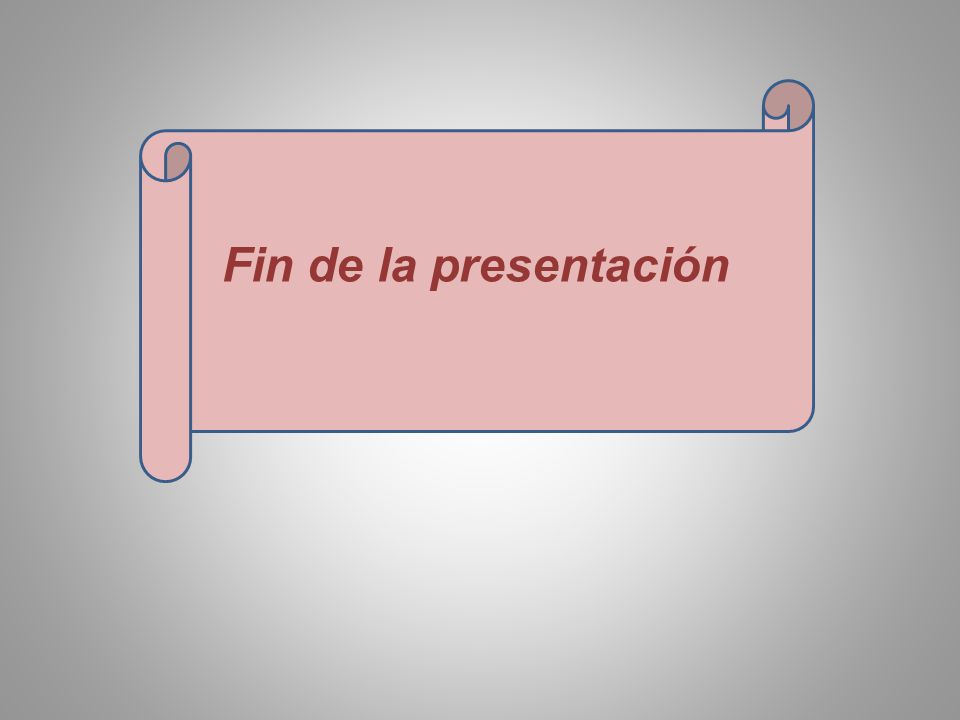 Fin de la presentación